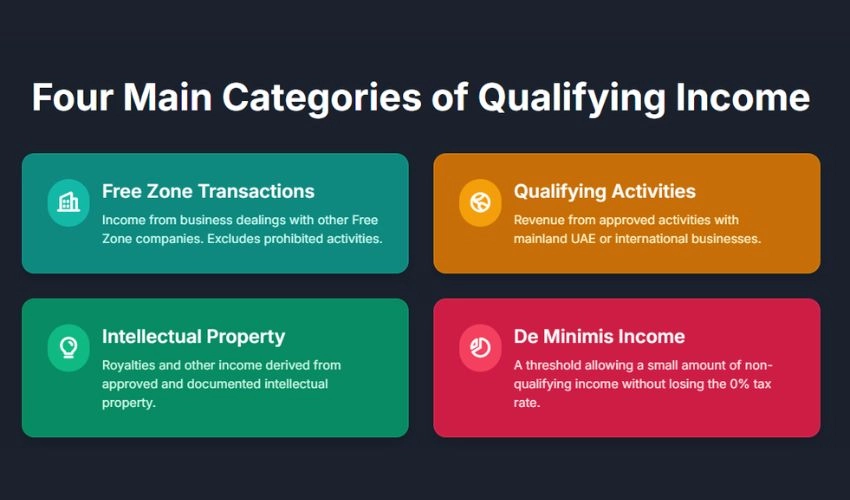 Four Main Categories of Qualifying Income

Free Zone Transactions

Income from business dealings with other Free Zone companies. Excludes prohibited activities.

Qualifying Activities

Revenue from approved activities with mainland UAE or international businesses.

Intellectual Property

Royalties and other income derived from approved and documented intellectual property.

De Minimis Income

A threshold allowing a small amount of non-qualifying income without losing the 0% tax rate.